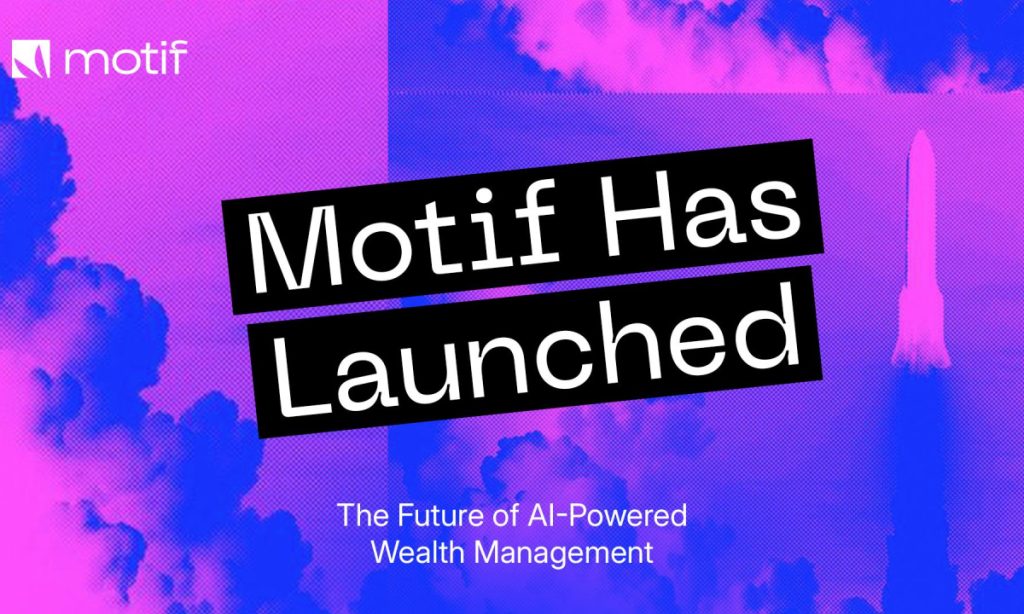 motif

Motif Has Launched

The Future of AI-Powered Wealth Management